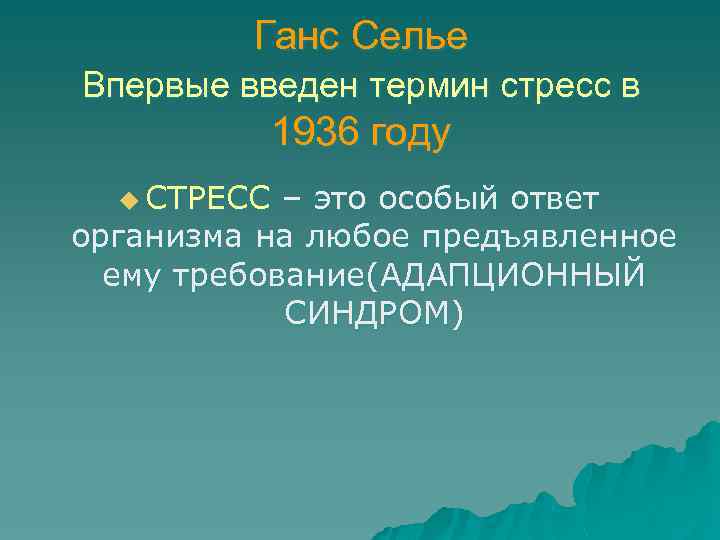 Ганс Селье

Впервые введен термин стресс в 1936 году

СТРЕСС – это особый ответ организма на любое предъявленное ему требование(АДАПЦИОННЫЙ СИНДРОМ)